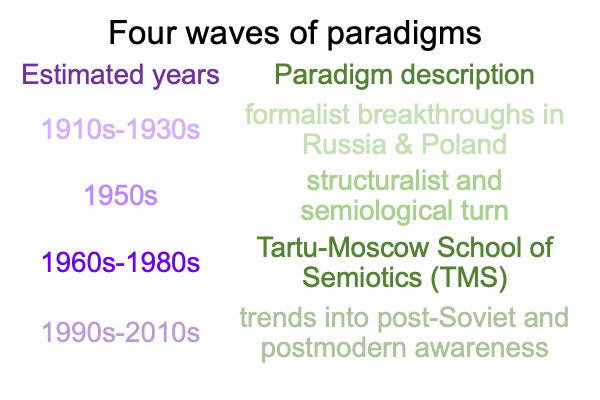 Four waves of paradigms

| Estimated years | Paradigm description |
|---|---|
| 1910s-1930s | formalist breakthroughs in Russia & Poland |
| 1950s | structuralist and semiological turn |
| 1960s-1980s | Tartu-Moscow School of Semiotics (TMS) |
| 1990s-2010s | trends into post-Soviet and postmodern awareness |